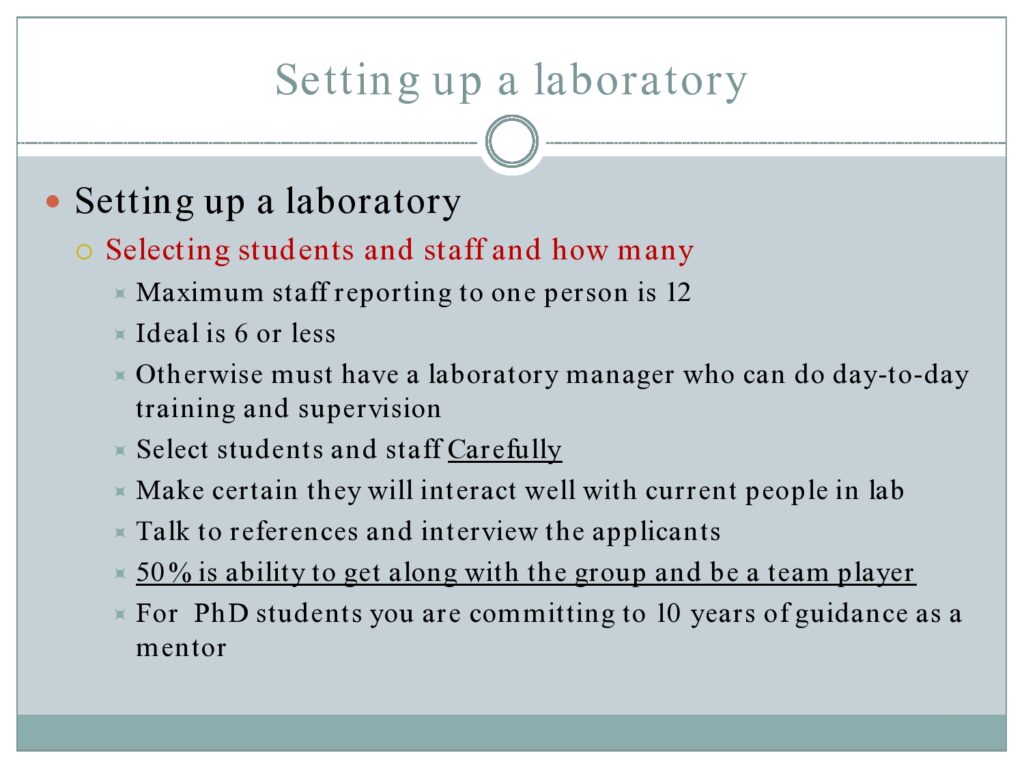 Setting up a laboratory

Setting up a laboratory

Selecting students and staff and how many

Maximum staff reporting to one person is 12

Ideal is 6 or less

Otherwise must have a laboratory manager who can do day-to-day training and supervision

Select students and staff Carefully

Make certain they will interact well with current people in lab

Talk to references and interview the applicants

50% is ability to get along with the group and be a team player

For PhD students you are committing to 10 years of guidance as a mentor